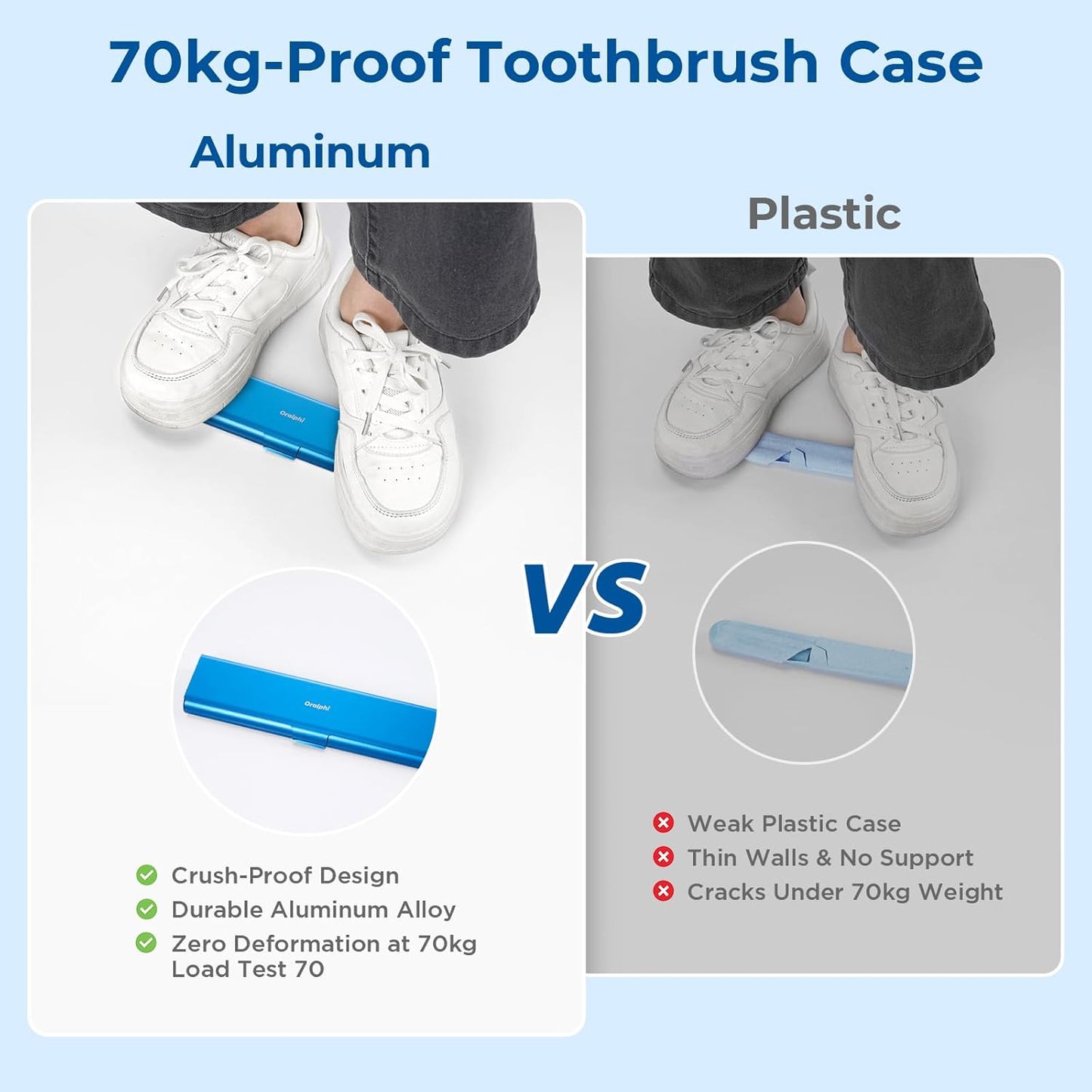 70kg-Proof Toothbrush Case

Aluminum

Oralphi

Oralphi

Crush-Proof Design
Durable Aluminum Alloy
Zero Deformation at 70kg Load Test 70

VS

Plastic

Weak Plastic Case
Thin Walls & No Support
Cracks Under 70kg Weight